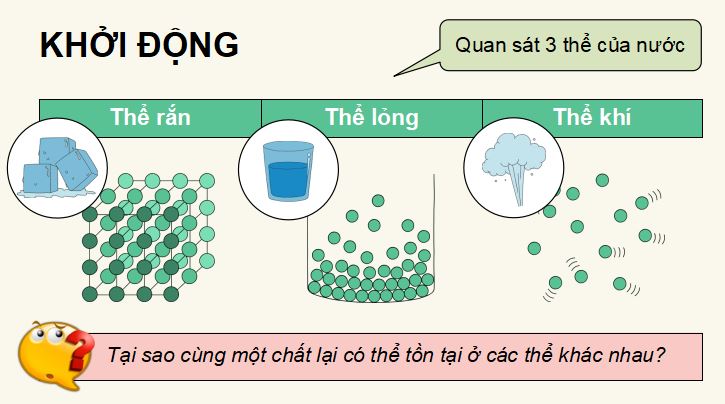 KHỞI ĐỘNG

Quan sát 3 thể của nước

| Thể rắn | Thể lỏng | Thể khí |
|---|---|---|

Tại sao cùng một chất lại có thể tồn tại ở các thể khác nhau?